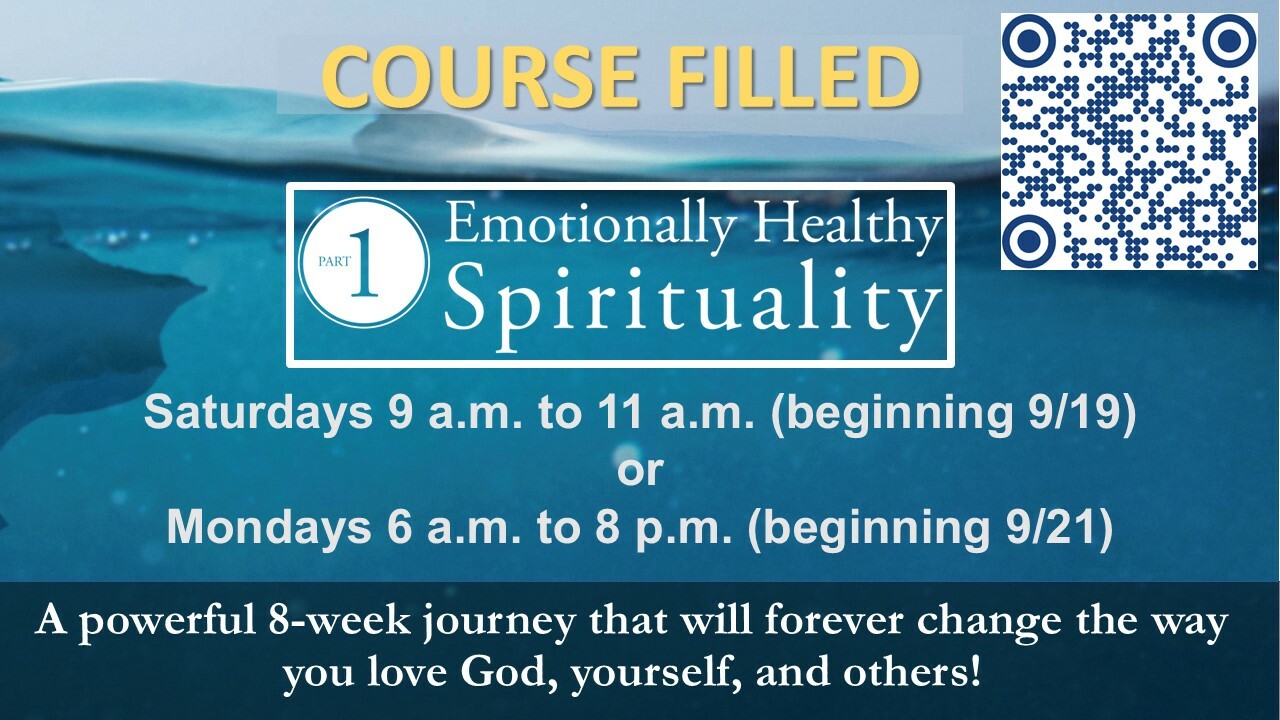 COURSE FILLED

PART 1 Emotionally Healthy Spirituality

Saturdays 9 a.m. to 11 a.m. (beginning 9/19)
or
Mondays 6 a.m. to 8 p.m. (beginning 9/21)

A powerful 8-week journey that will forever change the way you love God, yourself, and others!